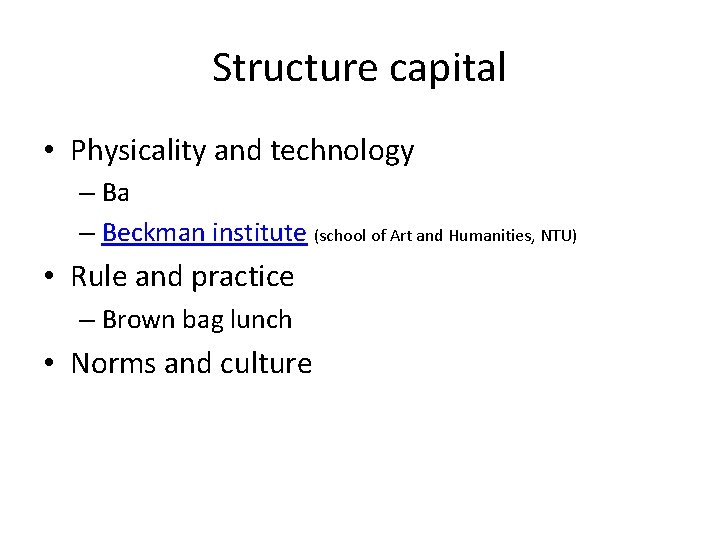 Structure capital

• Physicality and technology
– Ba
– Beckman institute (school of Art and Humanities, NTU)
• Rule and practice
– Brown bag lunch
• Norms and culture